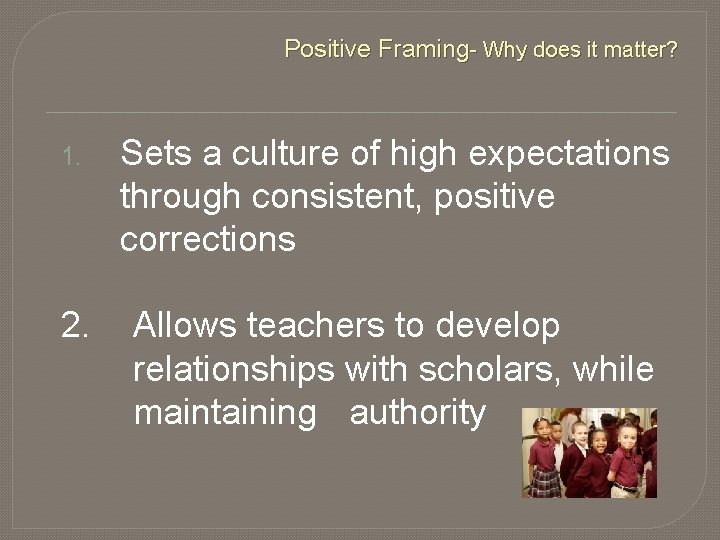 Positive Framing- Why does it matter?

1. Sets a culture of high expectations through consistent, positive corrections

2. Allows teachers to develop relationships with scholars, while maintaining authority